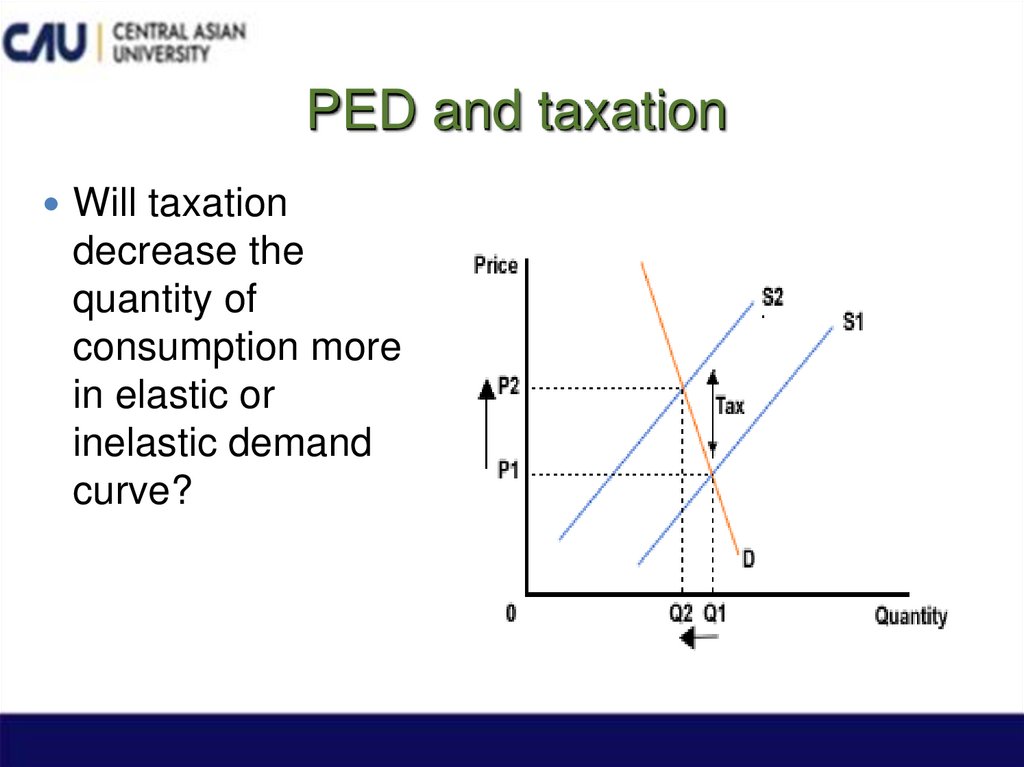 CAU | CENTRAL ASIAN UNIVERSITY

PED and taxation

• Will taxation decrease the quantity of consumption more in elastic or inelastic demand curve?

Price
S2
S1
P2
Tax
P1
D
0
Q2 Q1
Quantity